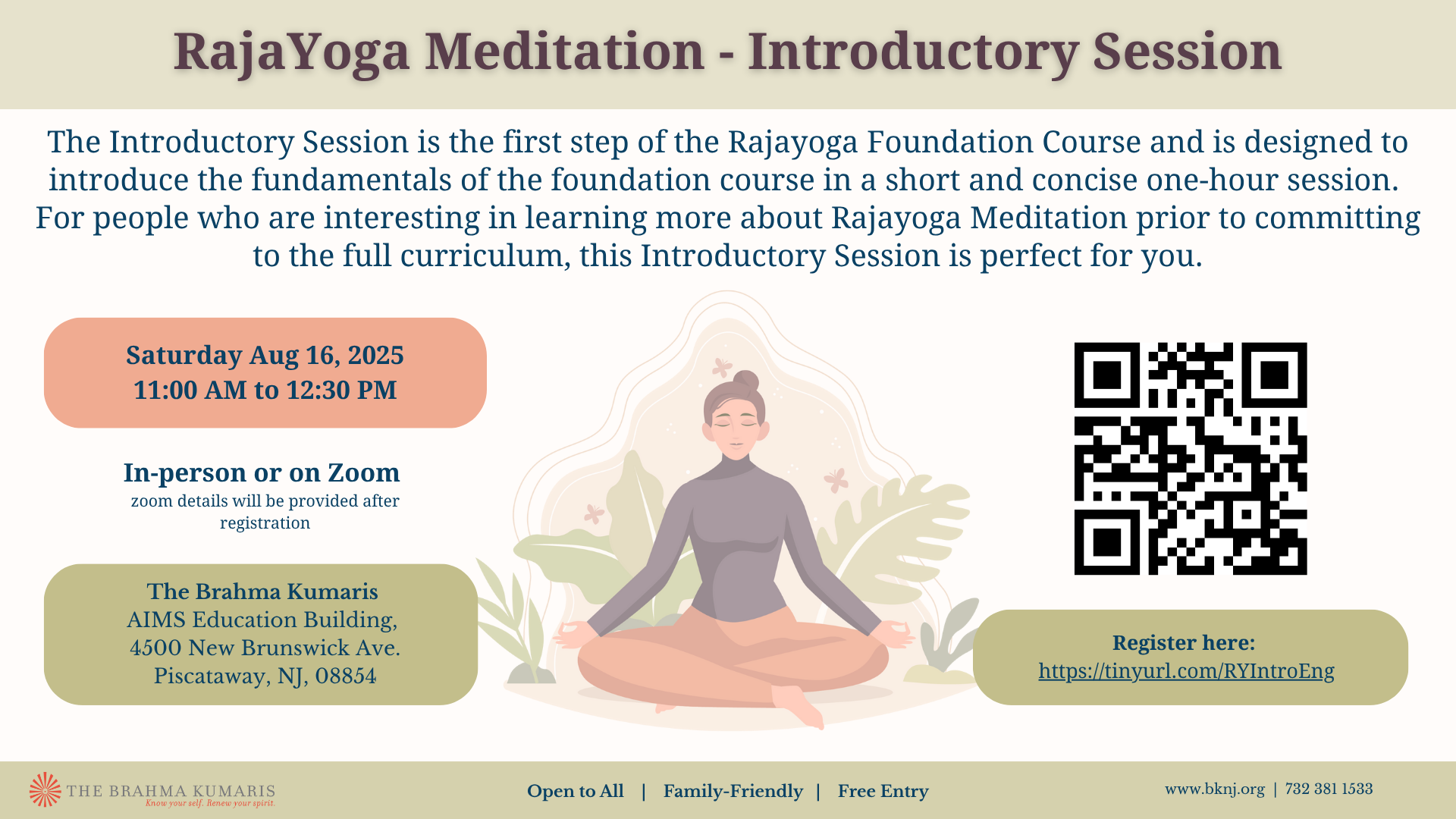 RajaYoga Meditation - Introductory Session

The Introductory Session is the first step of the Rajayoga Foundation Course and is designed to introduce the fundamentals of the foundation course in a short and concise one-hour session. For people who are interesting in learning more about Rajayoga Meditation prior to committing to the full curriculum, this Introductory Session is perfect for you.

Saturday Aug 16, 2025
11:00 AM to 12:30 PM

In-person or on Zoom
zoom details will be provided after registration

The Brahma Kumaris
AIMS Education Building,
4500 New Brunswick Ave.
Piscataway, NJ, 08854

Register here:
https://tinyurl.com/RYIntroEng

THE BRAHMA KUMARIS
Know your self. Renew your spirit.

Open to All | Family-Friendly | Free Entry

www.bknj.org | 732 381 1533